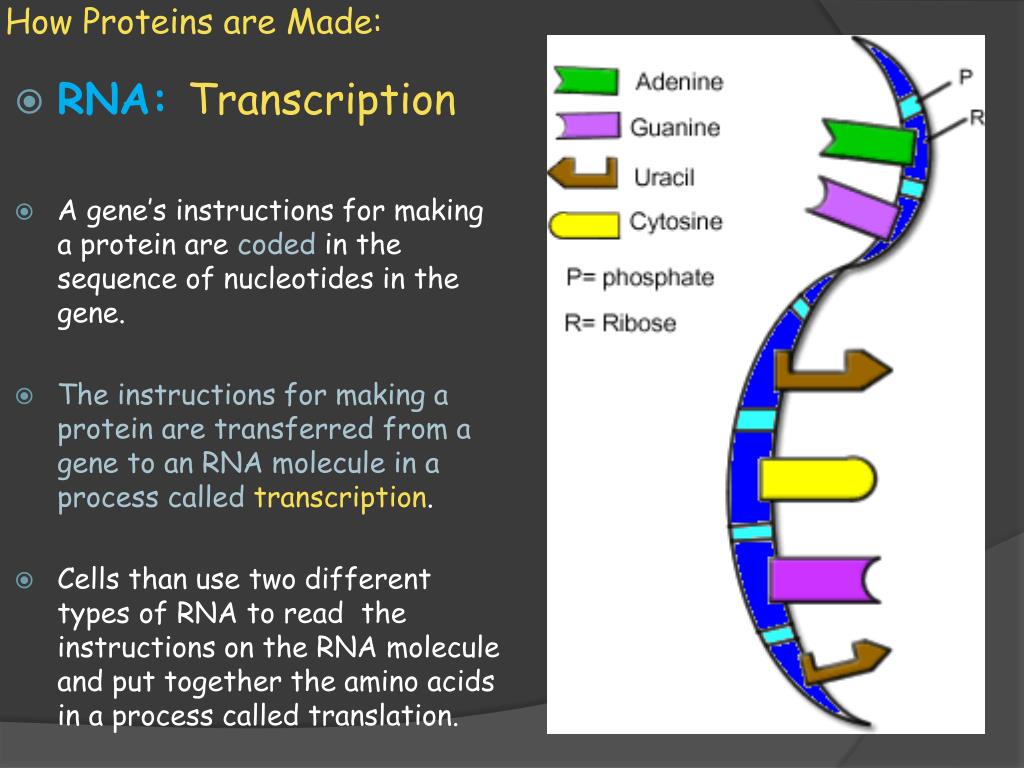 How Proteins are Made:

RNA: Transcription

A gene's instructions for making a protein are coded in the sequence of nucleotides in the gene.

The instructions for making a protein are transferred from a gene to an RNA molecule in a process called transcription.

Cells than use two different types of RNA to read the instructions on the RNA molecule and put together the amino acids in a process called translation.

Adenine
Guanine
Uracil
Cytosine
P= phosphate
R= Ribose
P
R